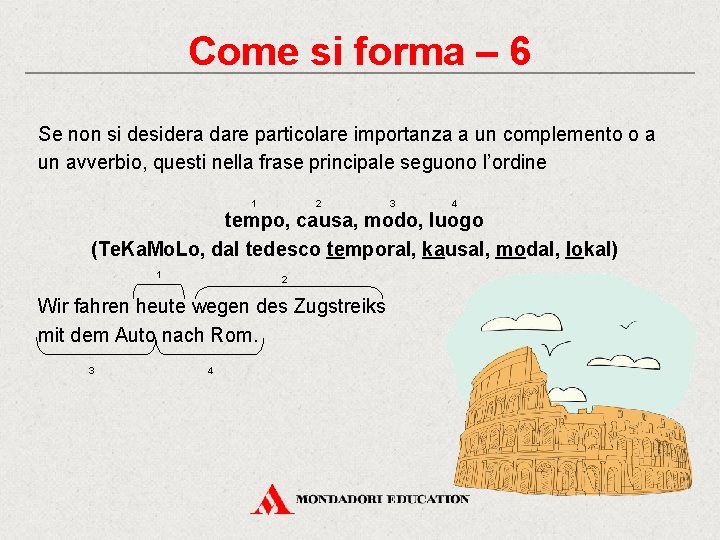 Come si forma – 6

Se non si desidera dare particolare importanza a un complemento o a un avverbio, questi nella frase principale seguono l'ordine

1 2 3 4
tempo, causa, modo, luogo
(TeKaMoLo, dal tedesco temporal, kausal, modal, lokal)

1 2
Wir fahren heute wegen des Zugstreiks mit dem Auto nach Rom.
3 4

MONDADORI EDUCATION